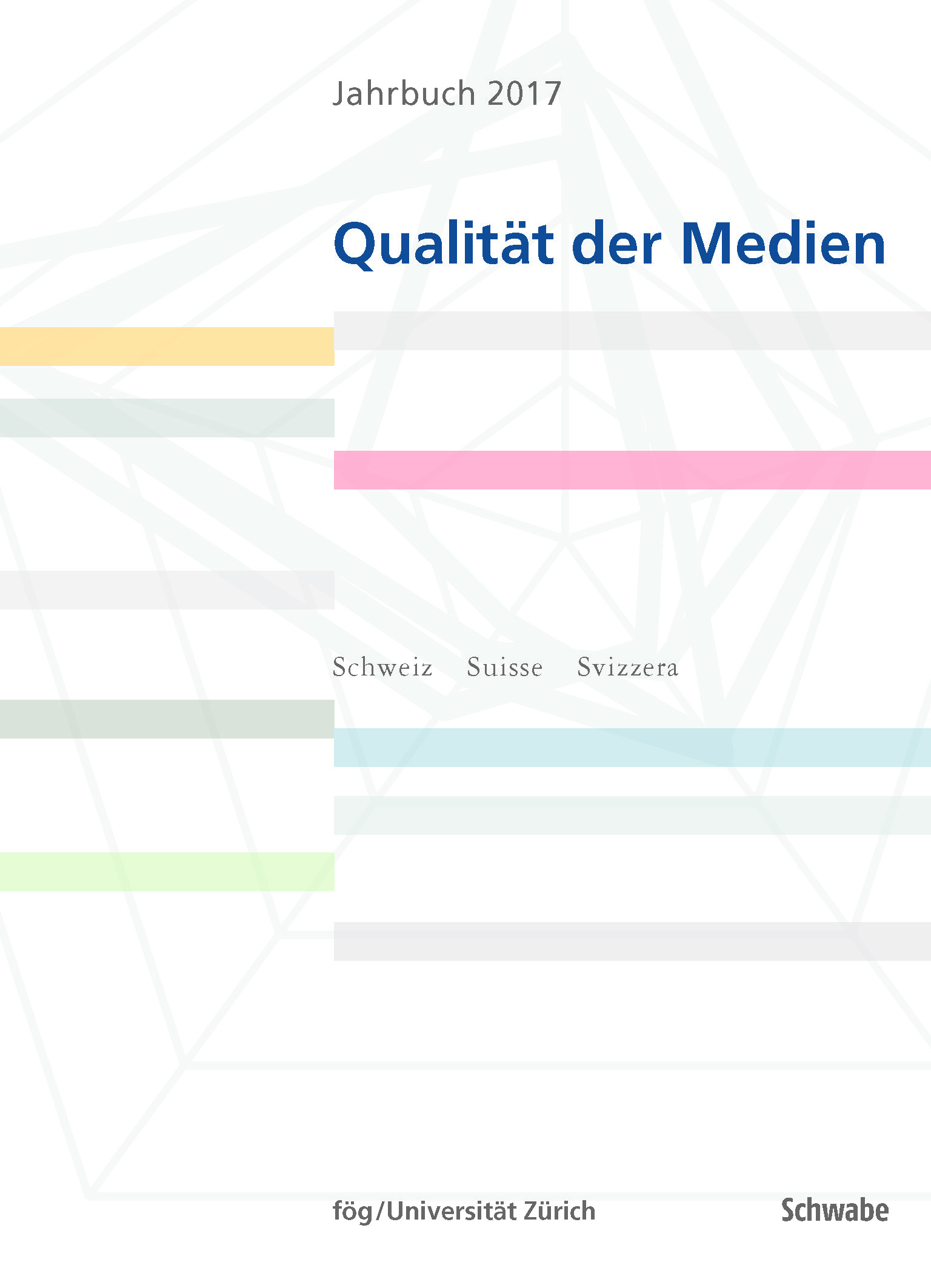 Jahrbuch 2017

Qualität der Medien

Schweiz Suisse Svizzera

fög/Universität Zürich

Schwabe